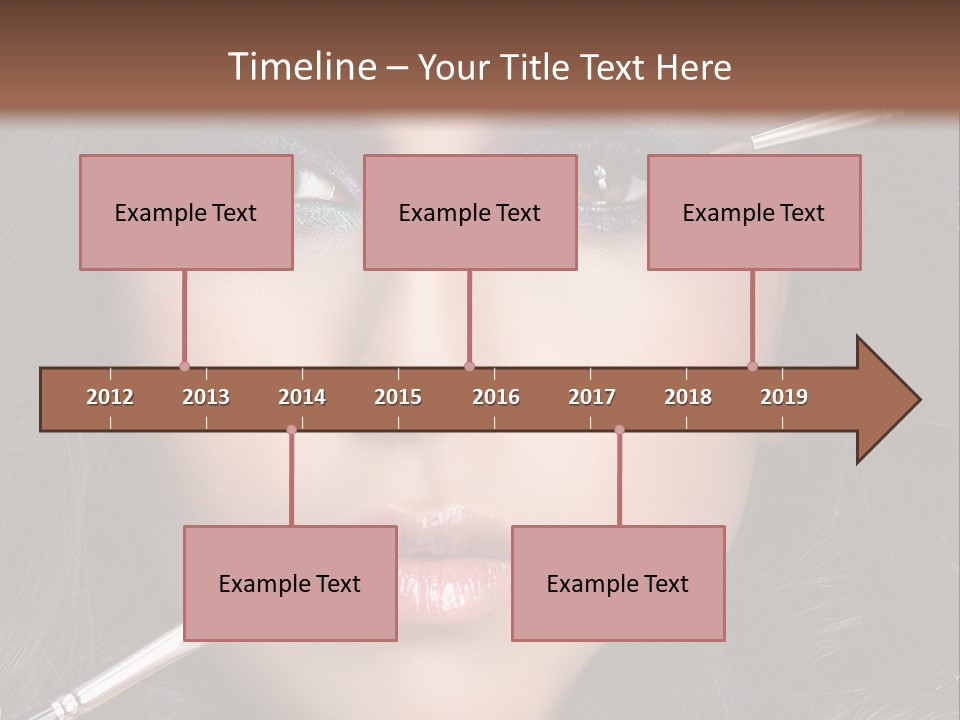 Timeline – Your Title Text Here

Example Text

Example Text

Example Text

2012
2013
2014
2015
2016
2017
2018
2019

Example Text

Example Text